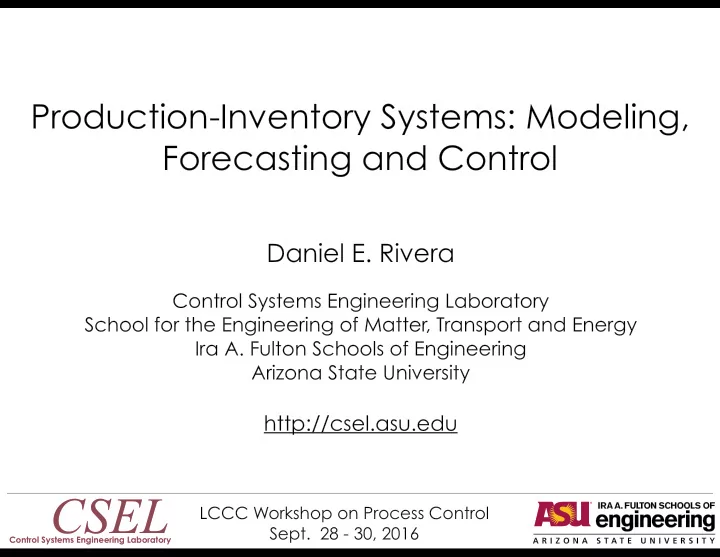 Production-Inventory Systems: Modeling, Forecasting and Control

Daniel E. Rivera

Control Systems Engineering Laboratory
School for the Engineering of Matter, Transport and Energy
Ira A. Fulton Schools of Engineering
Arizona State University

http://csel.asu.edu

CSEL
Control Systems Engineering Laboratory

LCCC Workshop on Process Control
Sept. 28 - 30, 2016

ASU IRA A. FULTON SCHOOLS OF engineering
ARIZONA STATE UNIVERSITY